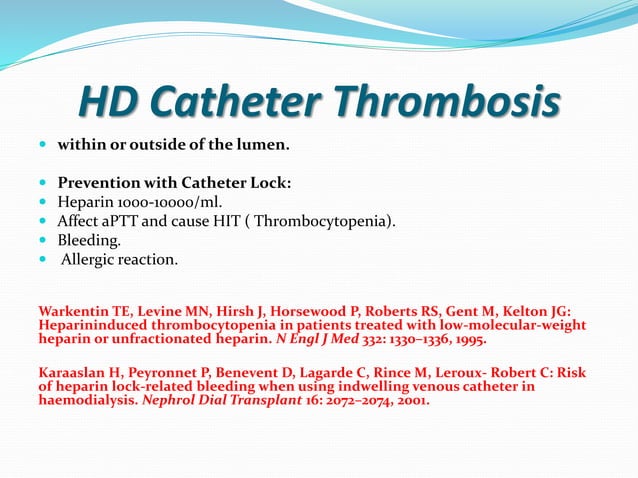 HD Catheter Thrombosis

- within or outside of the lumen.

- Prevention with Catheter Lock:
- Heparin 1000-10000/ml.
- Affect aPTT and cause HIT ( Thrombocytopenia).
- Bleeding.
- Allergic reaction.

Warkentin TE, Levine MN, Hirsh J, Horsewood P, Roberts RS, Gent M, Kelton JG: Heparininduced thrombocytopenia in patients treated with low-molecular-weight heparin or unfractionated heparin. N Engl J Med 332: 1330–1336, 1995.

Karaaslan H, Peyronnet P, Benevent D, Lagarde C, Rince M, Leroux- Robert C: Risk of heparin lock-related bleeding when using indwelling venous catheter in haemodialysis. Nephrol Dial Transplant 16: 2072–2074, 2001.